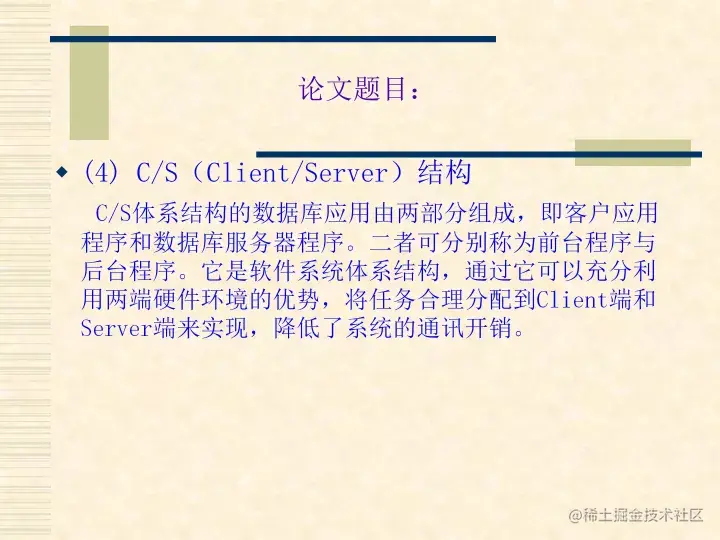 论文题目：

◆ (4) C/S（Client/Server）结构

C/S体系结构的数据库应用由两部分组成，即客户应用程序和数据库服务器程序。二者可分别称为前台程序与后台程序。它是软件系统体系结构，通过它可以充分利用两端硬件环境的优势，将任务合理分配到Client端和Server端来实现，降低了系统的通讯开销。

@稀土掘金技术社区